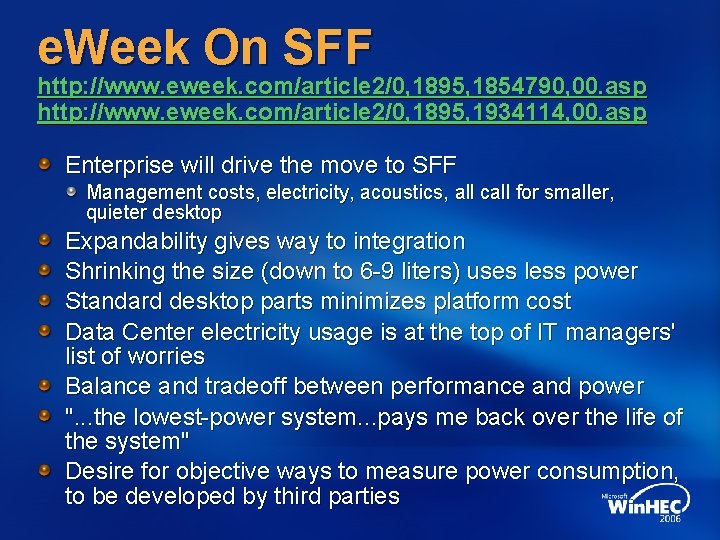 eWeek On SFF

http://www.eweek.com/article2/0,1895,1854790,00.asp
http://www.eweek.com/article2/0,1895,1934114,00.asp

Enterprise will drive the move to SFF

Management costs, electricity, acoustics, all call for smaller, quieter desktop

Expandability gives way to integration

Shrinking the size (down to 6-9 liters) uses less power

Standard desktop parts minimizes platform cost

Data Center electricity usage is at the top of IT managers' list of worries

Balance and tradeoff between performance and power

"...the lowest-power system...pays me back over the life of the system"

Desire for objective ways to measure power consumption, to be developed by third parties

Microsoft WinHEC 2006